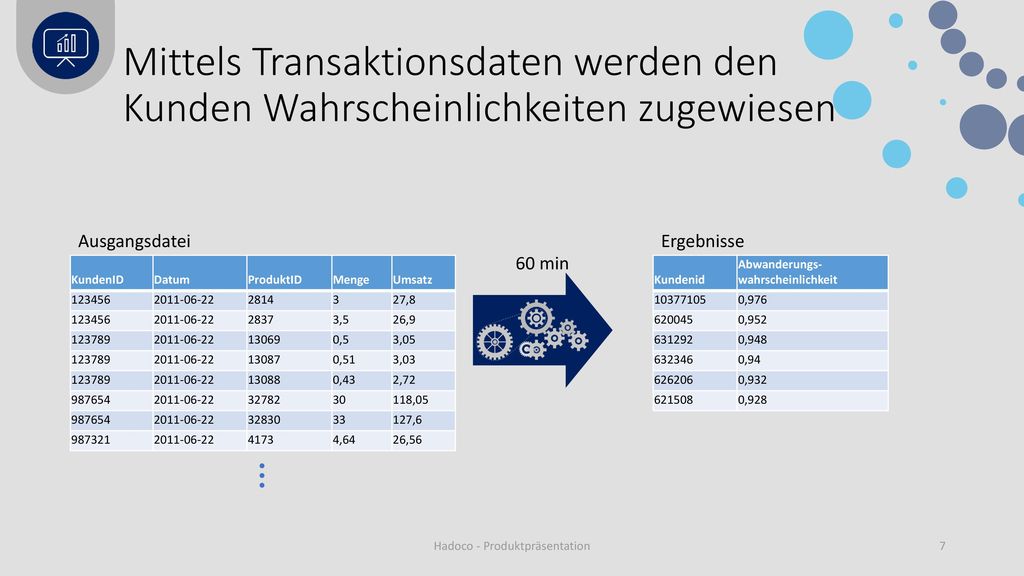 Mittels Transaktionsdaten werden den Kunden Wahrscheinlichkeiten zugewiesen

Ausgangsdatei

| KundenID | Datum | ProduktID | Menge | Umsatz |
|---|---|---|---|---|
| 123456 | 2011-06-22 | 2814 | 3 | 27,8 |
| 123456 | 2011-06-22 | 2837 | 3,5 | 26,9 |
| 123789 | 2011-06-22 | 13069 | 0,5 | 3,05 |
| 123789 | 2011-06-22 | 13087 | 0,51 | 3,03 |
| 123789 | 2011-06-22 | 13088 | 0,43 | 2,72 |
| 987654 | 2011-06-22 | 32782 | 30 | 118,05 |
| 987654 | 2011-06-22 | 32830 | 33 | 127,6 |
| 987321 | 2011-06-22 | 4173 | 4,64 | 26,56 |

60 min

Ergebnisse

| Kundenid | Abwanderungs-wahrscheinlichkeit |
|---|---|
| 10377105 | 0,976 |
| 620045 | 0,952 |
| 631292 | 0,948 |
| 632346 | 0,94 |
| 626206 | 0,932 |
| 621508 | 0,928 |

Hadoco - Produktpräsentation

7